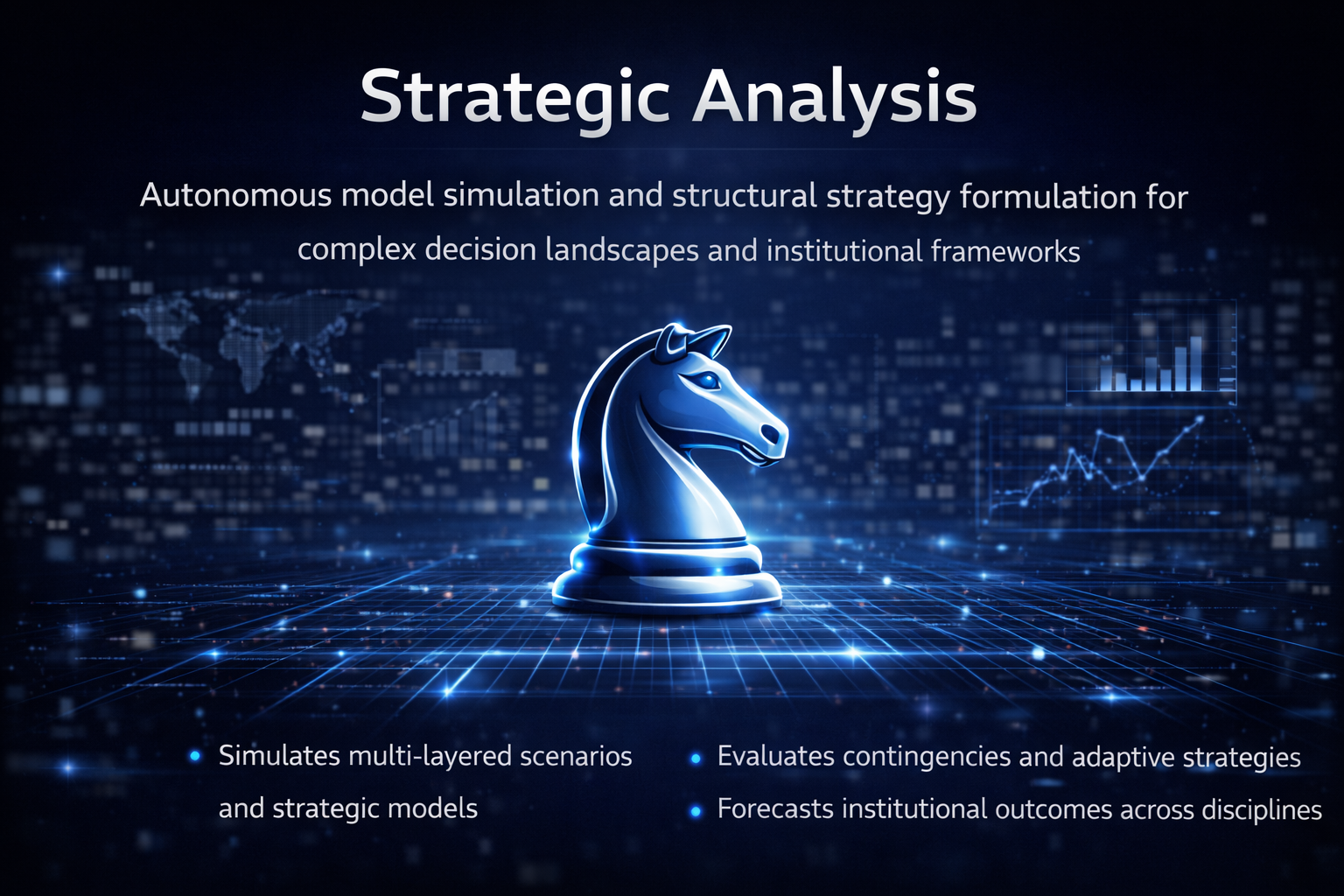 Strategic Analysis

Autonomous model simulation and structural strategy formulation for complex decision landscapes and institutional frameworks

• Simulates multi-layered scenarios and strategic models

• Evaluates contingencies and adaptive strategies

• Forecasts institutional outcomes across disciplines